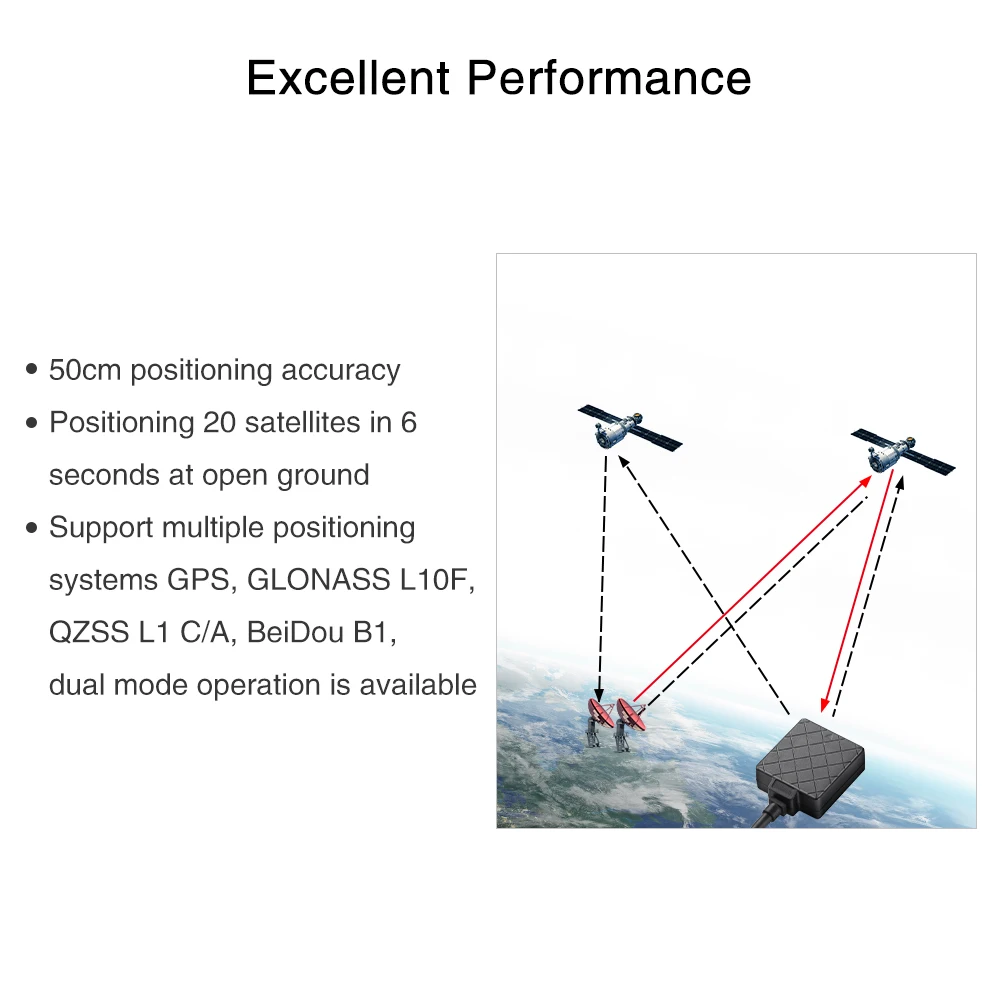 Excellent Performance

• 50cm positioning accuracy
• Positioning 20 satellites in 6 seconds at open ground
• Support multiple positioning systems GPS, GLONASS L10F, QZSS L1 C/A, BeiDou B1, dual mode operation is available